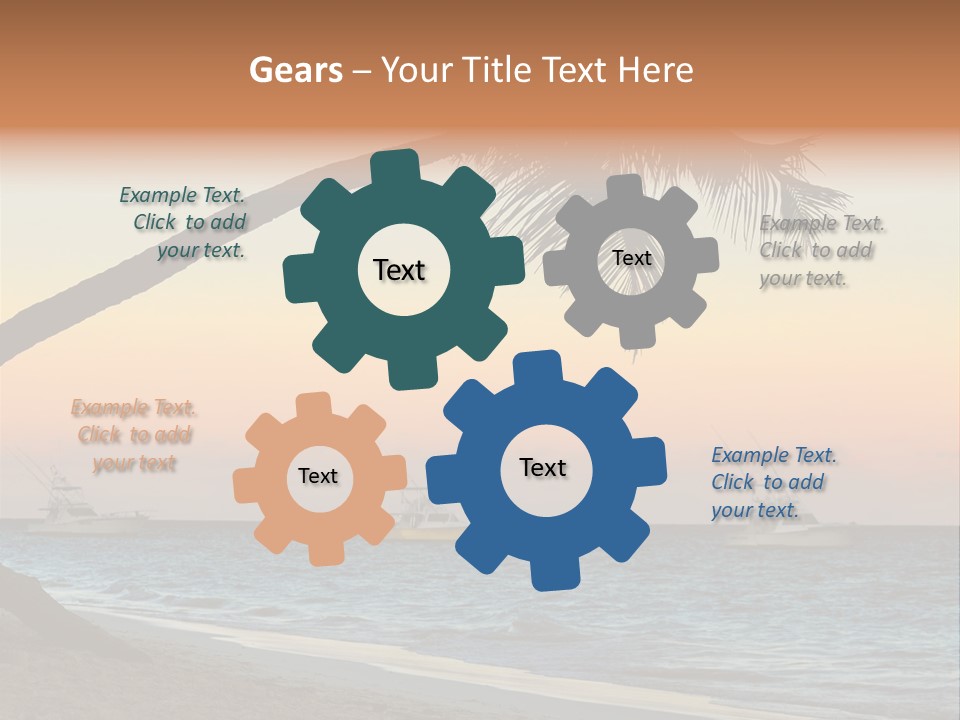 Gears – Your Title Text Here

Example Text. Click to add your text.

Text

Text

Example Text. Click to add your text.

Example Text. Click to add your text

Text

Text

Example Text. Click to add your text.